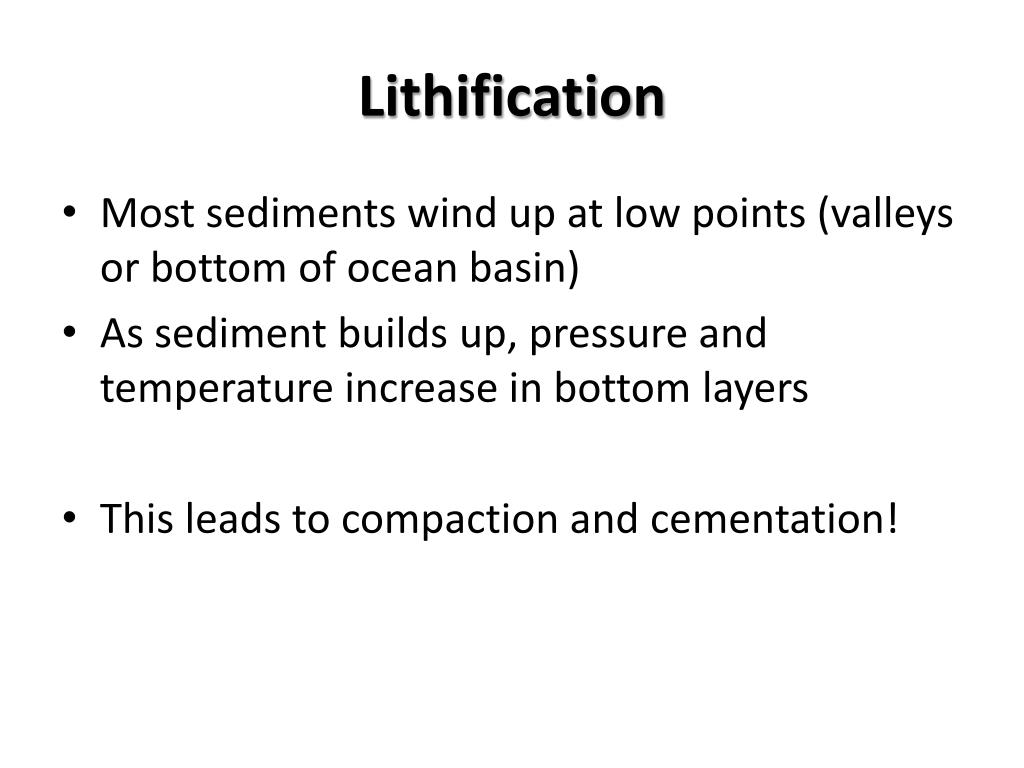 Lithification

• Most sediments wind up at low points (valleys or bottom of ocean basin)
• As sediment builds up, pressure and temperature increase in bottom layers

• This leads to compaction and cementation!